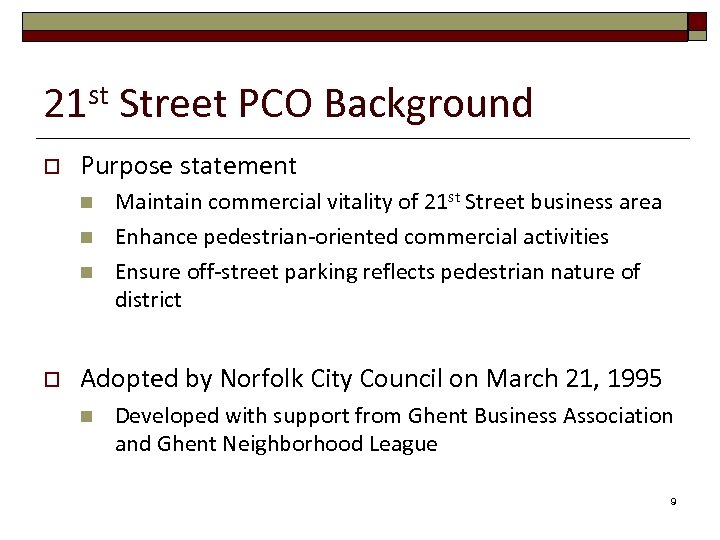 21$^{st}$ Street PCO Background

Purpose statement

Maintain commercial vitality of 21$^{st}$ Street business area

Enhance pedestrian-oriented commercial activities

Ensure off-street parking reflects pedestrian nature of district

Adopted by Norfolk City Council on March 21, 1995

Developed with support from Ghent Business Association and Ghent Neighborhood League

9